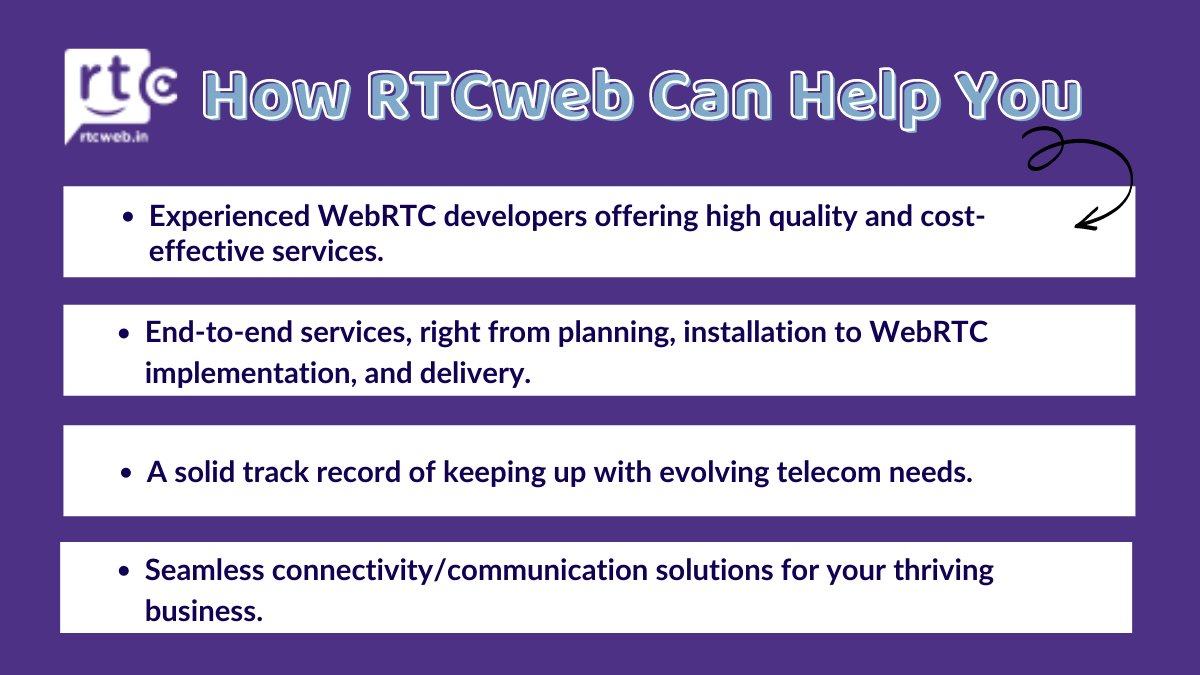 rtc
rtcweb.in

How RTCweb Can Help You

• Experienced WebRTC developers offering high quality and cost-effective services.

• End-to-end services, right from planning, installation to WebRTC implementation, and delivery.

• A solid track record of keeping up with evolving telecom needs.

• Seamless connectivity/communication solutions for your thriving business.